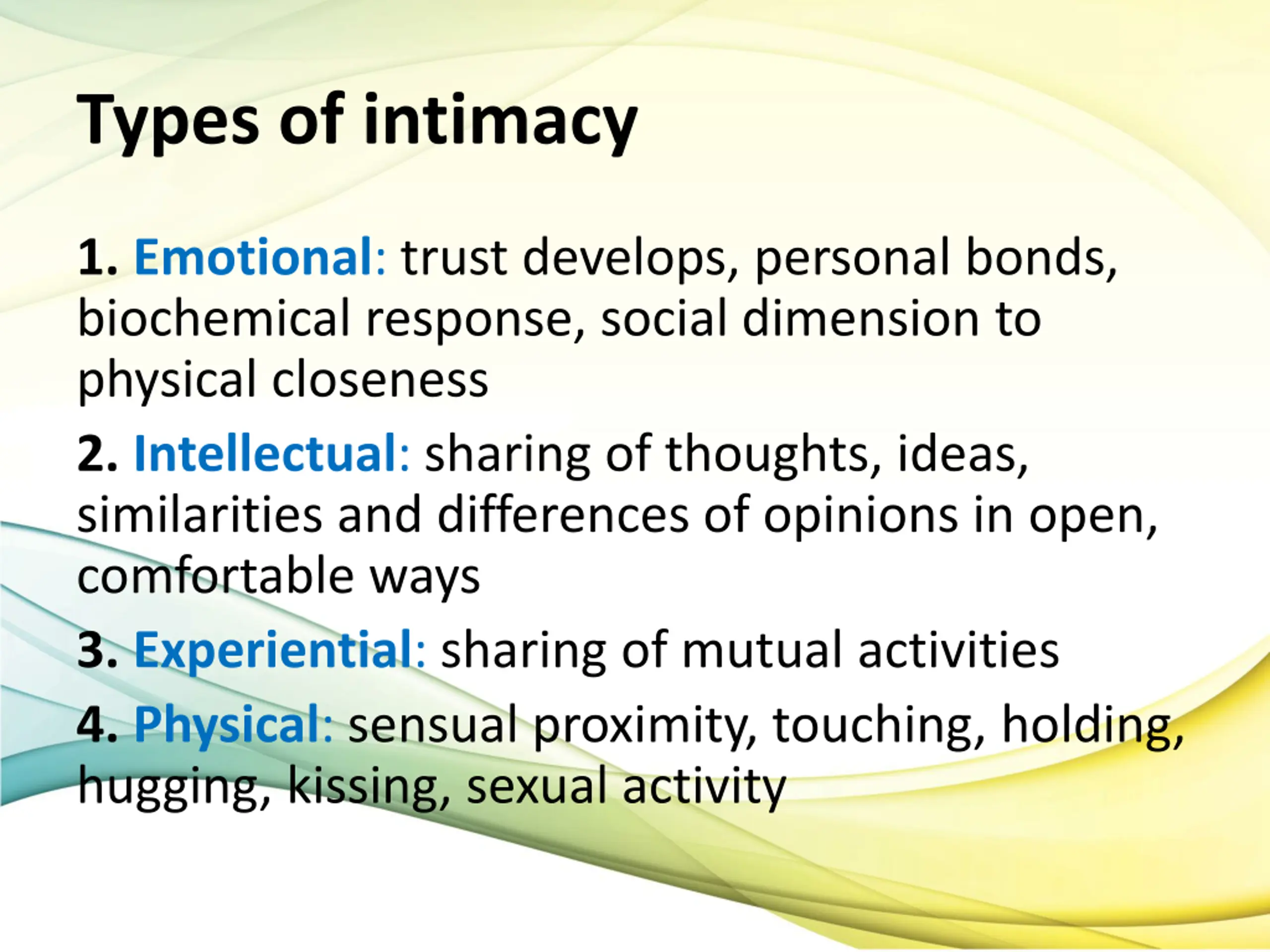 Types of intimacy

1. Emotional: trust develops, personal bonds, biochemical response, social dimension to physical closeness

2. Intellectual: sharing of thoughts, ideas, similarities and differences of opinions in open, comfortable ways

3. Experiential: sharing of mutual activities

4. Physical: sensual proximity, touching, holding, hugging, kissing, sexual activity